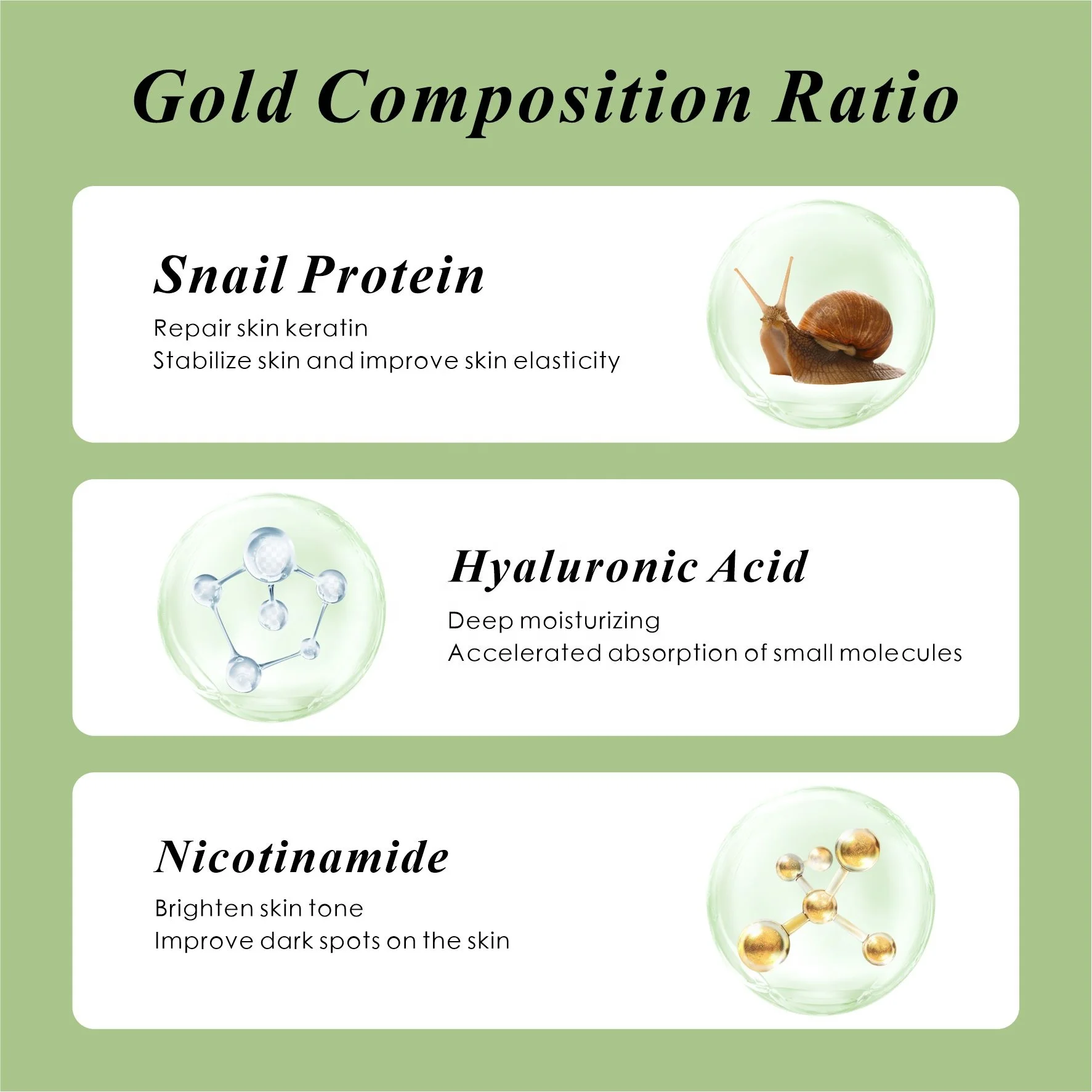 Gold Composition Ratio

Snail Protein

Repair skin keratin
Stabilize skin and improve skin elasticity

Hyaluronic Acid

Deep moisturizing
Accelerated absorption of small molecules

Nicotinamide

Brighten skin tone
Improve dark spots on the skin